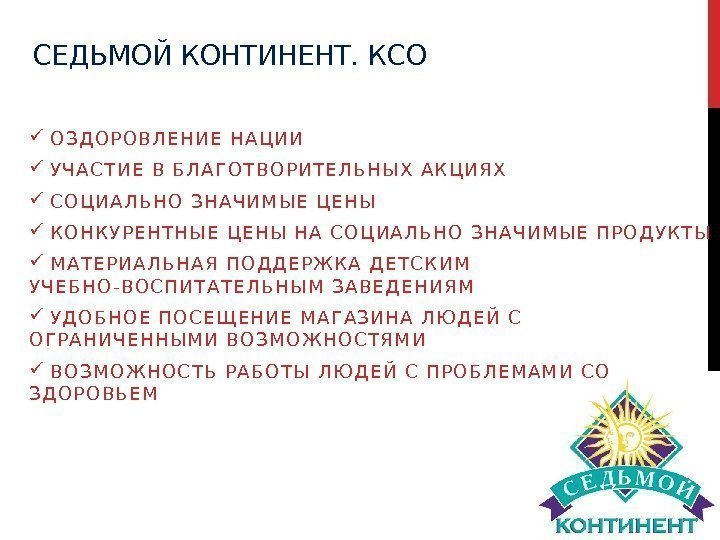 СЕДЬМОЙ КОНТИНЕНТ. КСО

✓ ОЗДОРОВЛЕНИЕ НАЦИИ

✓ УЧАСТИЕ В БЛАГОТВОРИТЕЛЬНЫХ АКЦИЯХ

✓ СОЦИАЛЬНО ЗНАЧИМЫЕ ЦЕНЫ

✓ КОНКУРЕНТНЫЕ ЦЕНЫ НА СОЦИАЛЬНО ЗНАЧИМЫЕ ПРОДУКТЫ

✓ МАТЕРИАЛЬНАЯ ПОДДЕРЖКА ДЕТСКИМ УЧЕБНО-ВОСПИТАТЕЛЬНЫМ ЗАВЕДЕНИЯМ

✓ УДОБНОЕ ПОСЕЩЕНИЕ МАГАЗИНА ЛЮДЕЙ С ОГРАНИЧЕННЫМИ ВОЗМОЖНОСТЯМИ

✓ ВОЗМОЖНОСТЬ РАБОТЫ ЛЮДЕЙ С ПРОБЛЕМАМИ СО ЗДОРОВЬЕМ

СЕДЬМОЙ
КОНТИНЕНТ